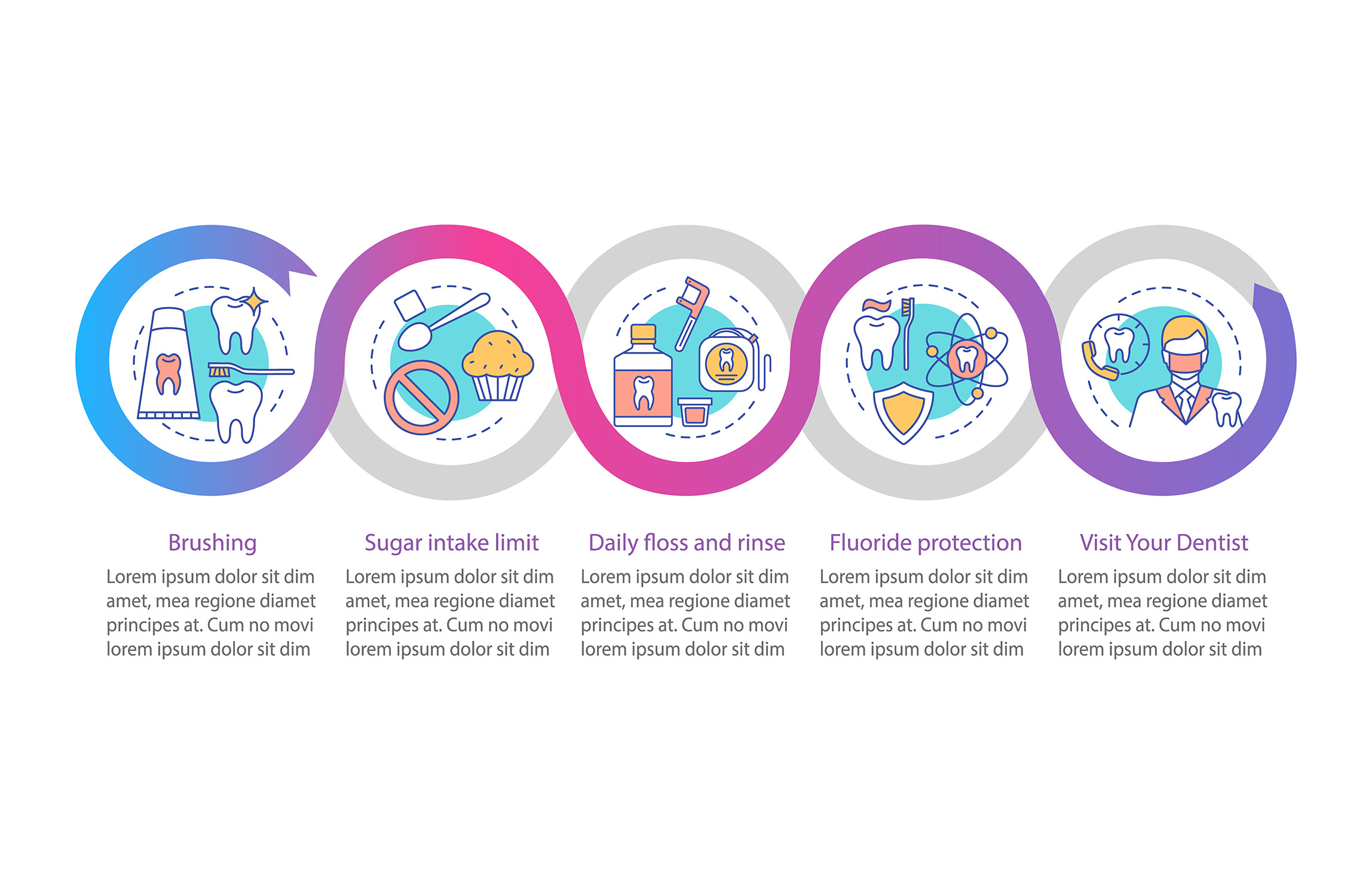 Brushing

Lorem ipsum dolor sit dim amet, mea regione diamet principes at. Cum no movi lorem ipsum dolor sit dim

Sugar intake limit

Lorem ipsum dolor sit dim amet, mea regione diamet principes at. Cum no movi lorem ipsum dolor sit dim

Daily floss and rinse

Lorem ipsum dolor sit dim amet, mea regione diamet principes at. Cum no movi lorem ipsum dolor sit dim

Fluoride protection

Lorem ipsum dolor sit dim amet, mea regione diamet principes at. Cum no movi lorem ipsum dolor sit dim

Visit Your Dentist

Lorem ipsum dolor sit dim amet, mea regione diamet principes at. Cum no movi lorem ipsum dolor sit dim